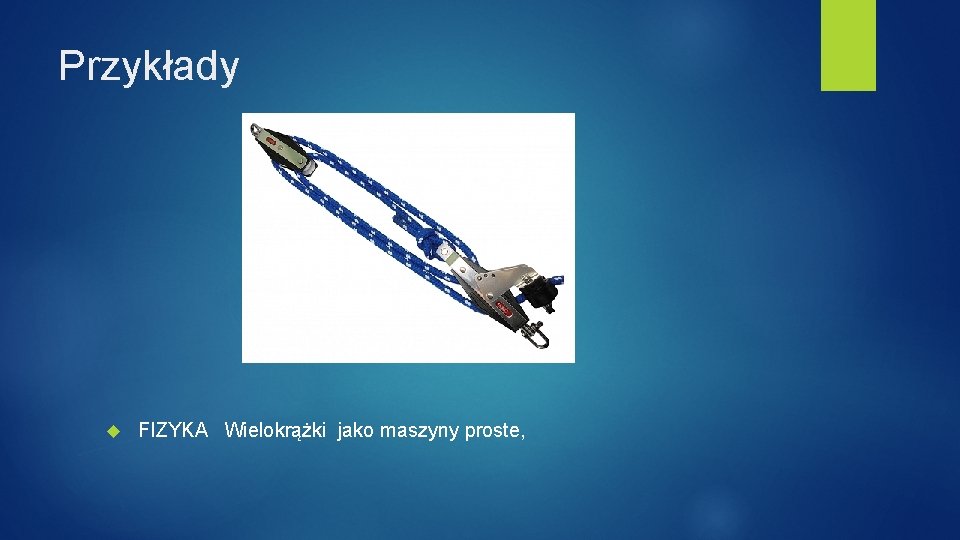 Przykłady

FIZYKA Wielokrążki jako maszyny proste,